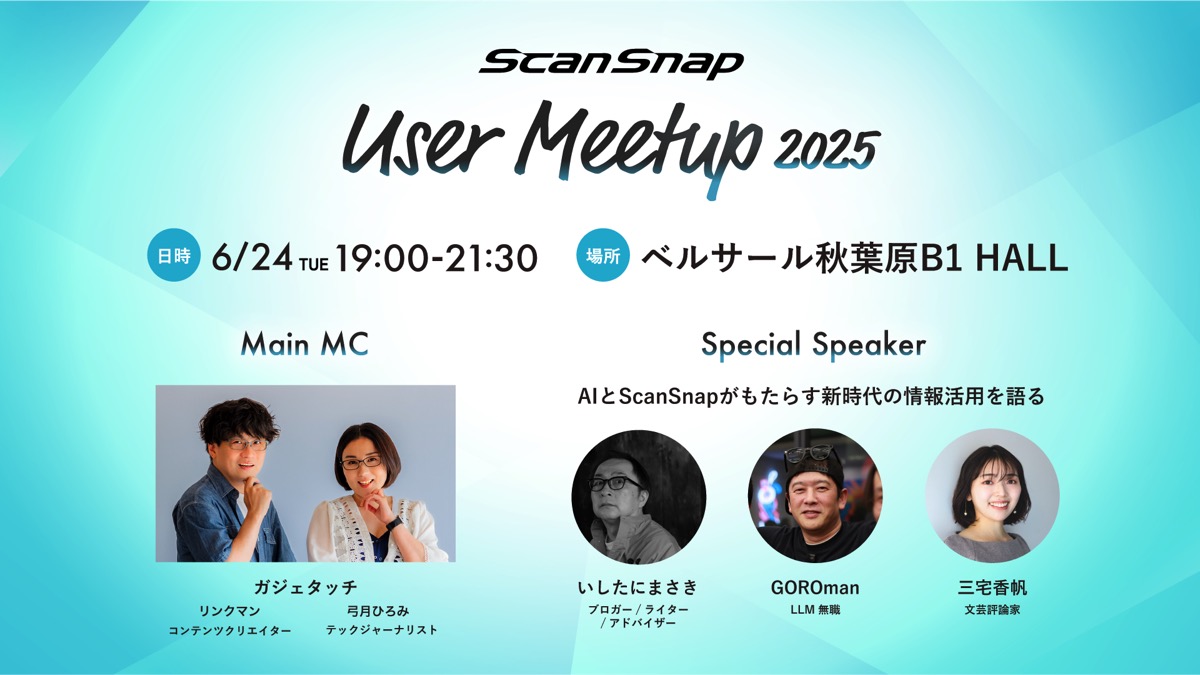 ScanSnap
User Meetup 2025

日時 6/24 TUE 19:00-21:30

場所 ベルサール秋葉原B1 HALL

Main MC

ガジェタッチ

リンクマン
コンテンツクリエイター

弓月ひろみ
テックジャーナリスト

Special Speaker

AIとScanSnapがもたらす新時代の情報活用を語る

いしたにまさき
ブロガー / ライター / アドバイザー

GOROman
LLM 無職

三宅香帆
文芸評論家